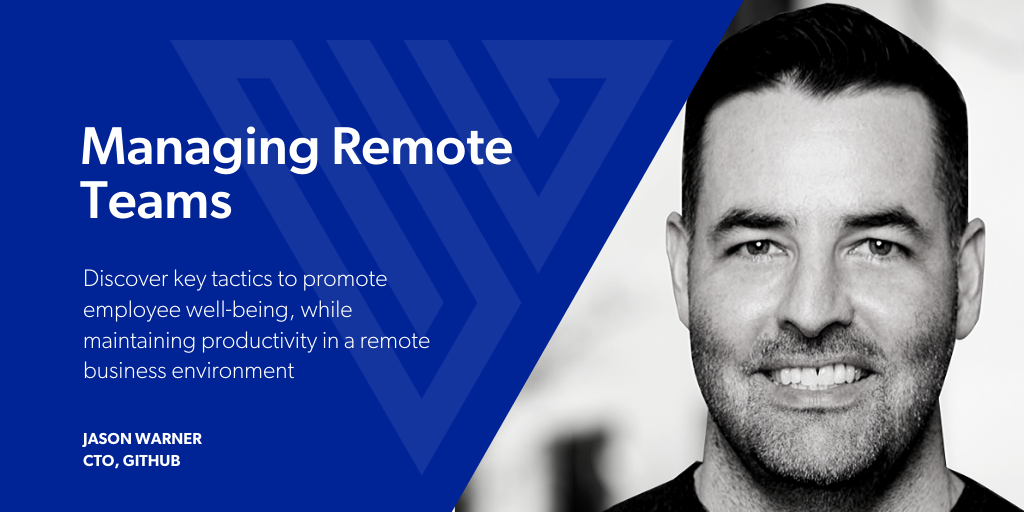 Managing Remote Teams

Discover key tactics to promote employee well-being, while maintaining productivity in a remote business environment

JASON WARNER
CTO, GITHUB